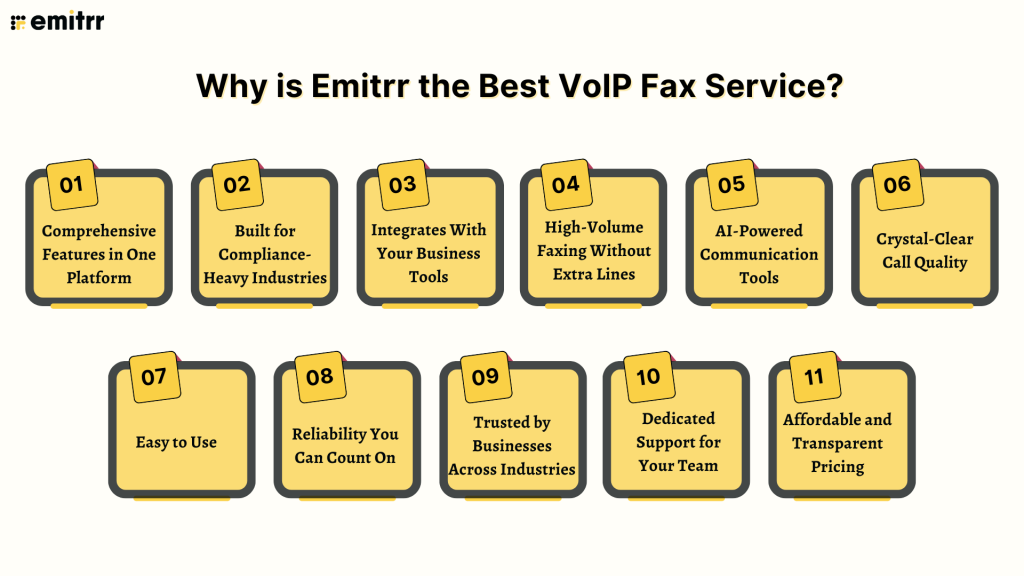 emitrr

Why is Emitrr the Best VoIP Fax Service?

01
Comprehensive Features in One Platform

02
Built for Compliance-Heavy Industries

03
Integrates With Your Business Tools

04
High-Volume Faxing Without Extra Lines

05
AI-Powered Communication Tools

06
Crystal-Clear Call Quality

07
Easy to Use

08
Reliability You Can Count On

09
Trusted by Businesses Across Industries

10
Dedicated Support for Your Team

11
Affordable and Transparent Pricing